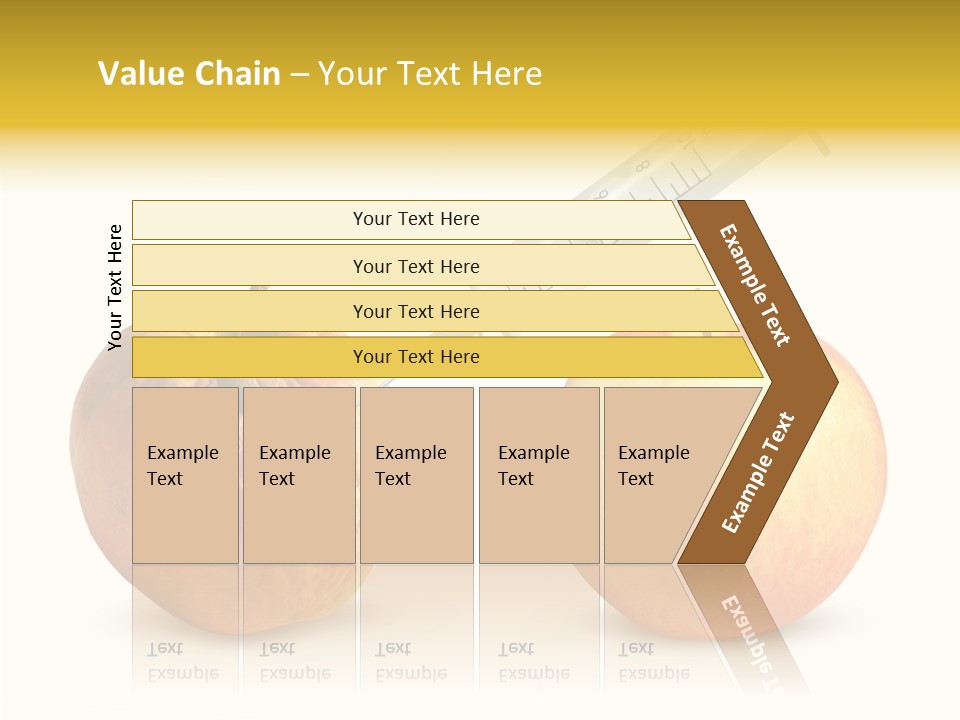 Value Chain – Your Text Here

Your Text Here

Your Text Here

Your Text Here

Your Text Here

Your Text Here

Example Text

Example Text

Example Text

Example Text

Example Text

Example Text

Example Text